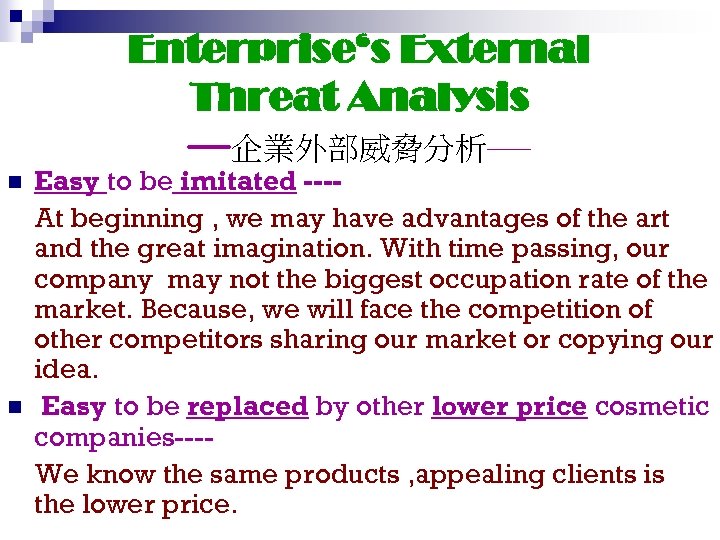 Enterprise's External Threat Analysis

—企業外部威脅分析—

Easy to be imitated ----

At beginning , we may have advantages of the art and the great imagination. With time passing, our company may not the biggest occupation rate of the market. Because, we will face the competition of other competitors sharing our market or copying our idea.

Easy to be replaced by other lower price cosmetic companies----

We know the same products ,appealing clients is the lower price.